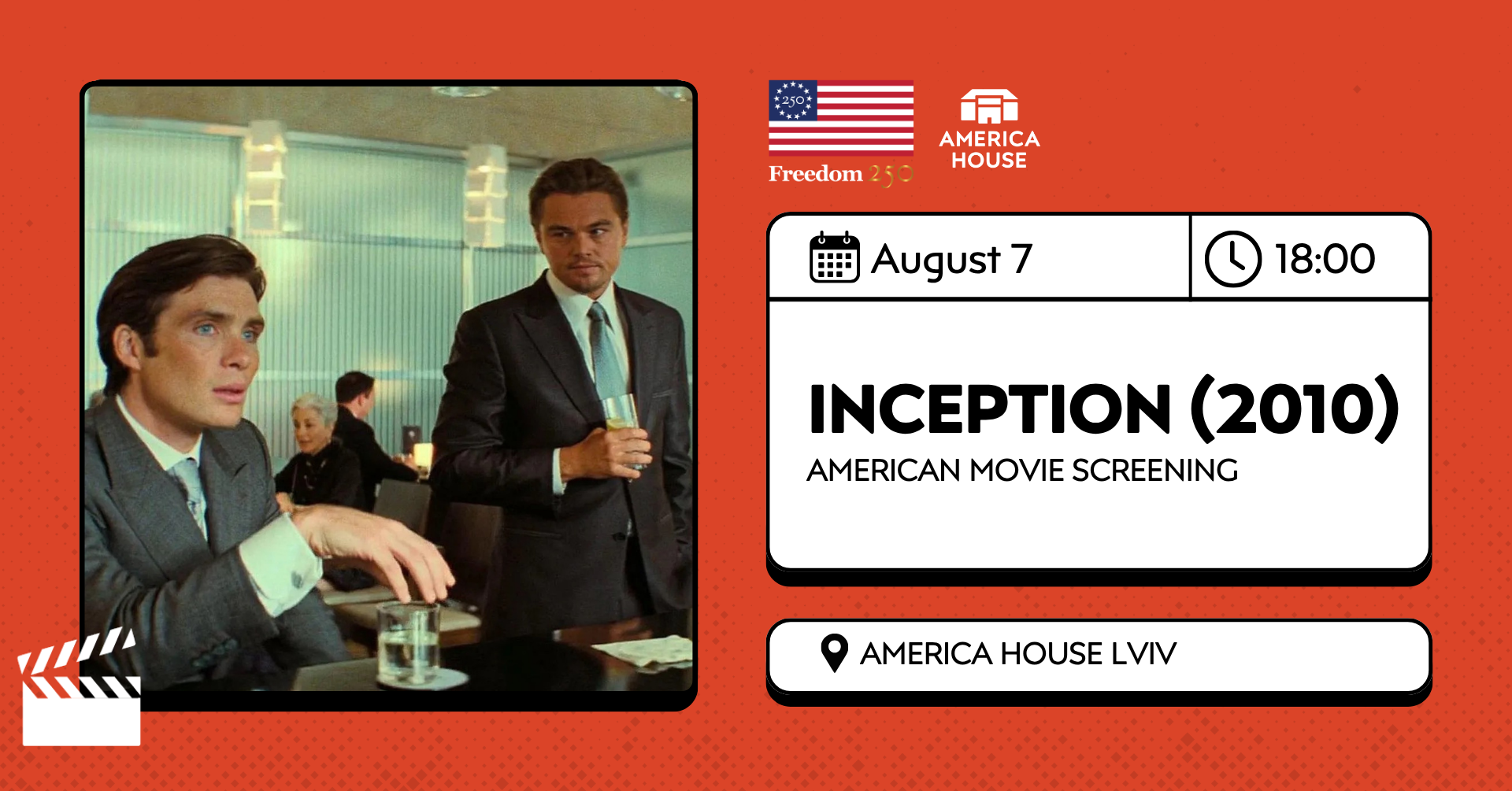 250

Freedom 250

AMERICA HOUSE

August 7

18:00

INCEPTION (2010)

AMERICAN MOVIE SCREENING

AMERICA HOUSE LVIV